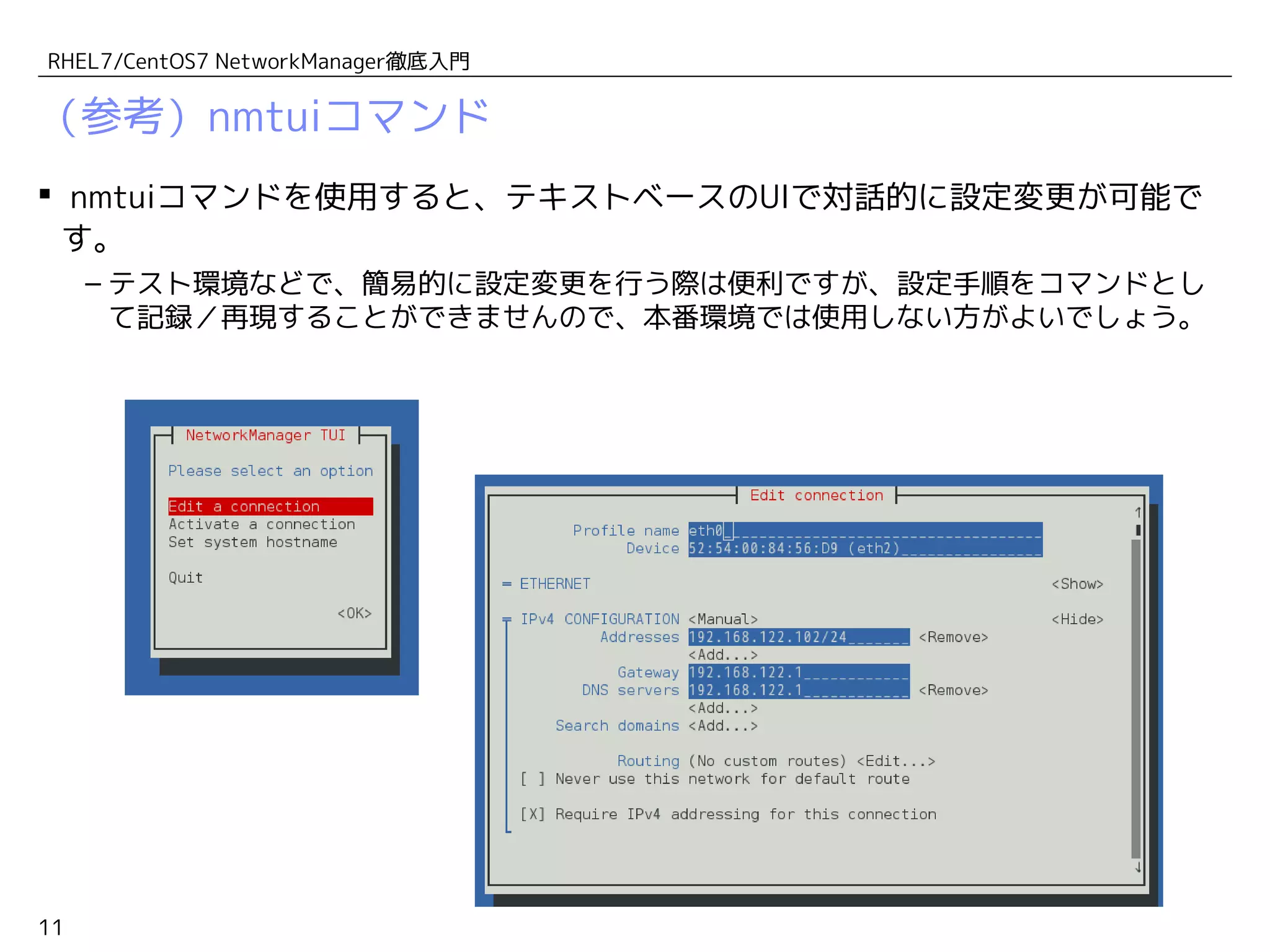 RHEL7/CentOS7 NetworkManager徹底入門

（参考）nmtuiコマンド

▪ nmtuiコマンドを使用すると、テキストベースのUIで対話的に設定変更が可能です。

– テスト環境などで、簡易的に設定変更を行う際は便利ですが、設定手順をコマンドとして記録／再現することができませんので、本番環境では使用しない方がよいでしょう。

NetworkManager TUI

Please select an option

Edit a connection
Activate a connection
Set system hostname

Quit

<OK>

Edit connection

Profile name eth0_
Device 52:54:00:84:56:D9 (eth2)

═ ETHERNET <Show>

╤ IPv4 CONFIGURATION <Manual> <Hide>
Addresses 192.168.122.102/24 <Remove>
<Add...>
Gateway 192.168.122.1
DNS servers 192.168.122.1 <Remove>
<Add...>
Search domains <Add...>

Routing (No custom routes) <Edit...>
[ ] Never use this network for default route

[X] Require IPv4 addressing for this connection

11